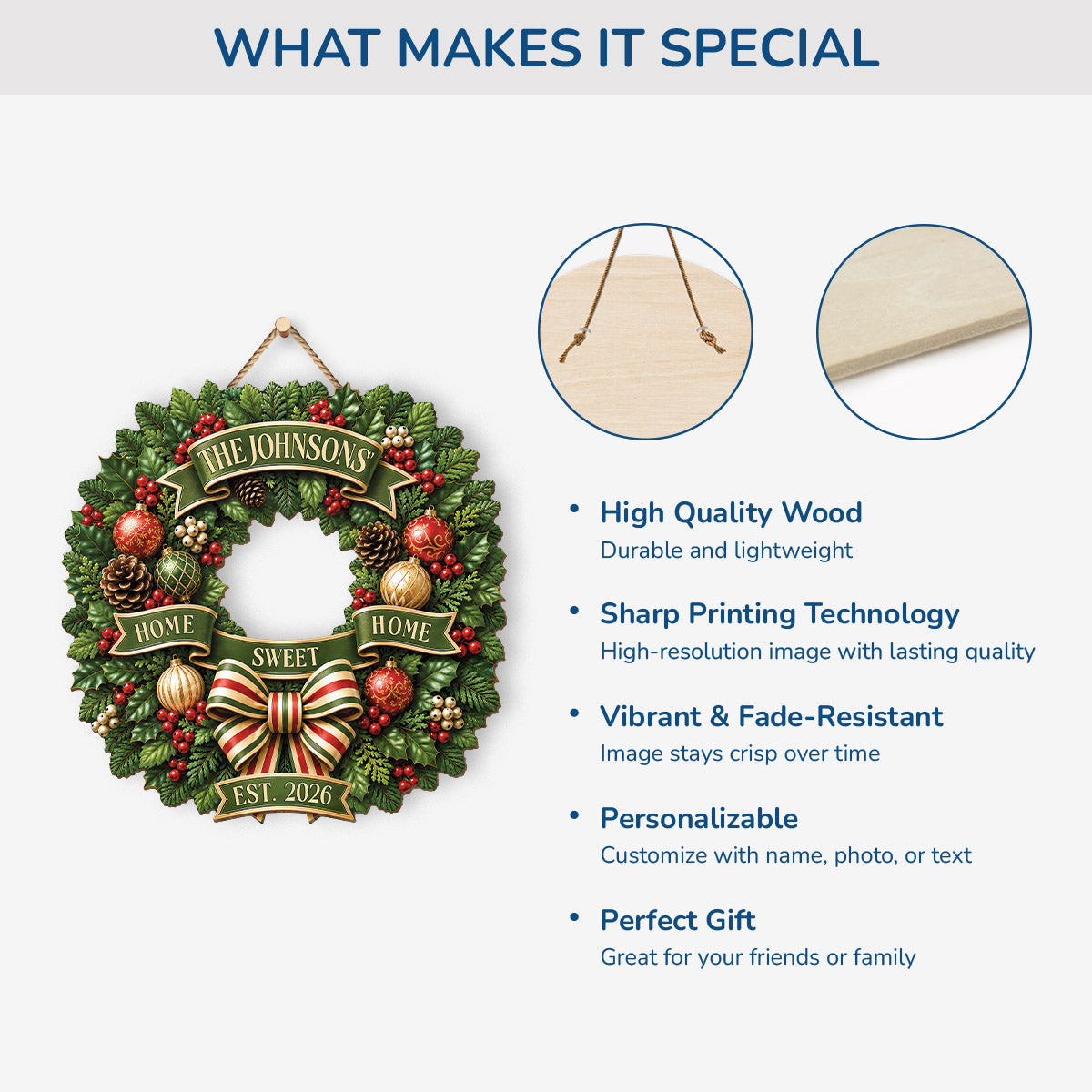 WHAT MAKES IT SPECIAL

THE JOHNSONS'

HOME SWEET HOME

EST. 2026

• High Quality Wood
Durable and lightweight

• Sharp Printing Technology
High-resolution image with lasting quality

• Vibrant & Fade-Resistant
Image stays crisp over time

• Personalizable
Customize with name, photo, or text

• Perfect Gift
Great for your friends or family